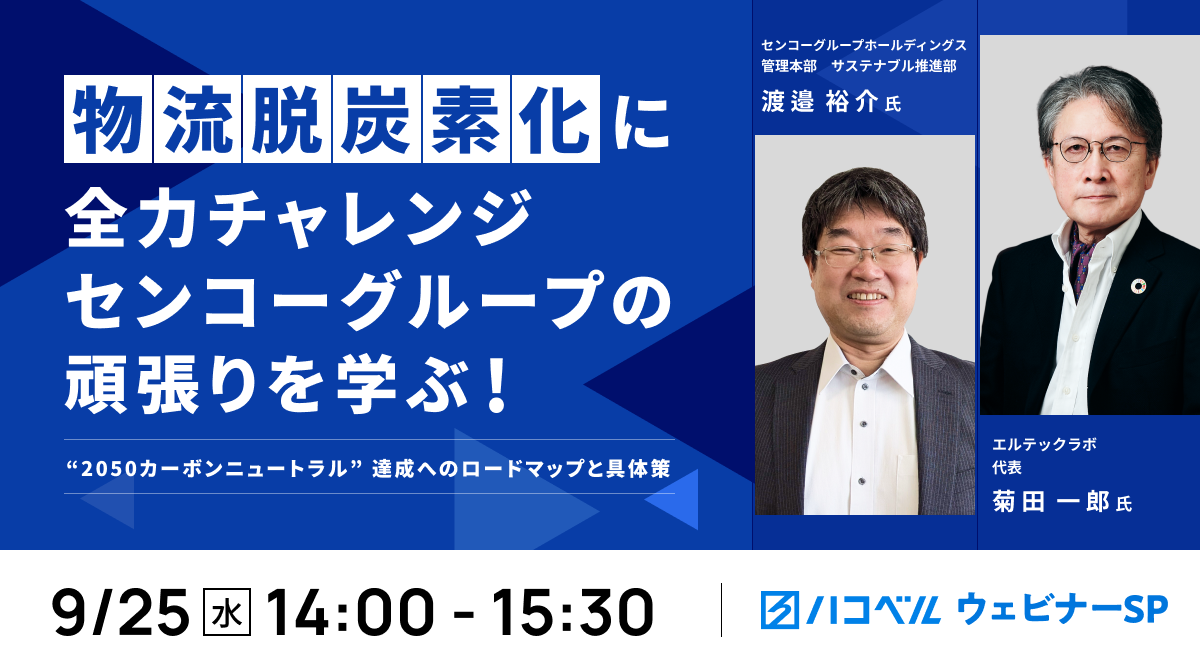 物流脱炭素化に
全力チャレンジ
センコーグループの
頑張りを学ぶ！

“2050カーボンニュートラル” 達成へのロードマップと具体策

センコーグループホールディングス
管理本部　サステナブル推進部
渡邉 裕介 氏

エルテックラボ
代表
菊田 一郎 氏

9/25 水 14:00 - 15:30

ハコベル ウェビナーSP